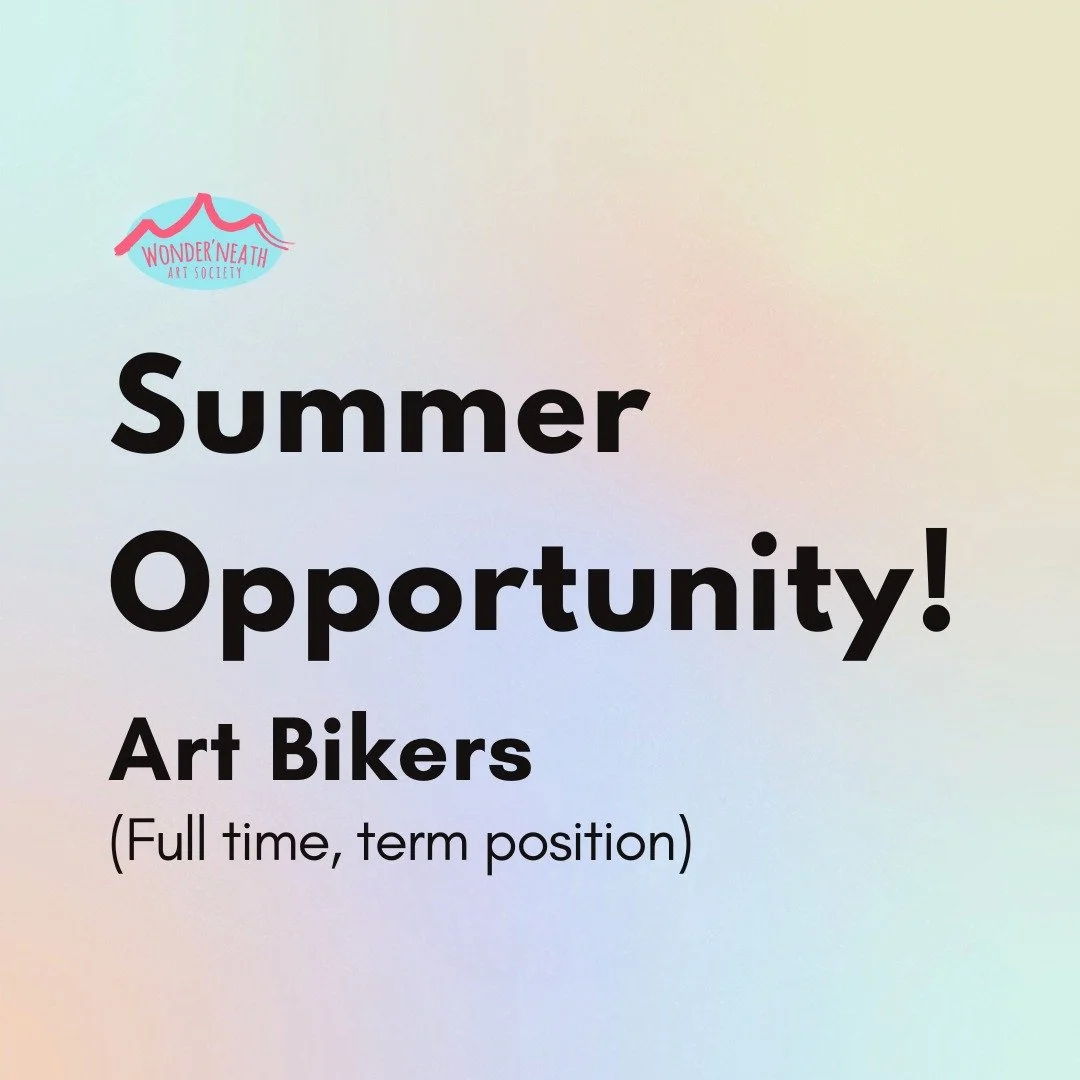 WONDER'NEATH ART SOCIETY

Summer Opportunity!

Art Bikers

(Full time, term position)